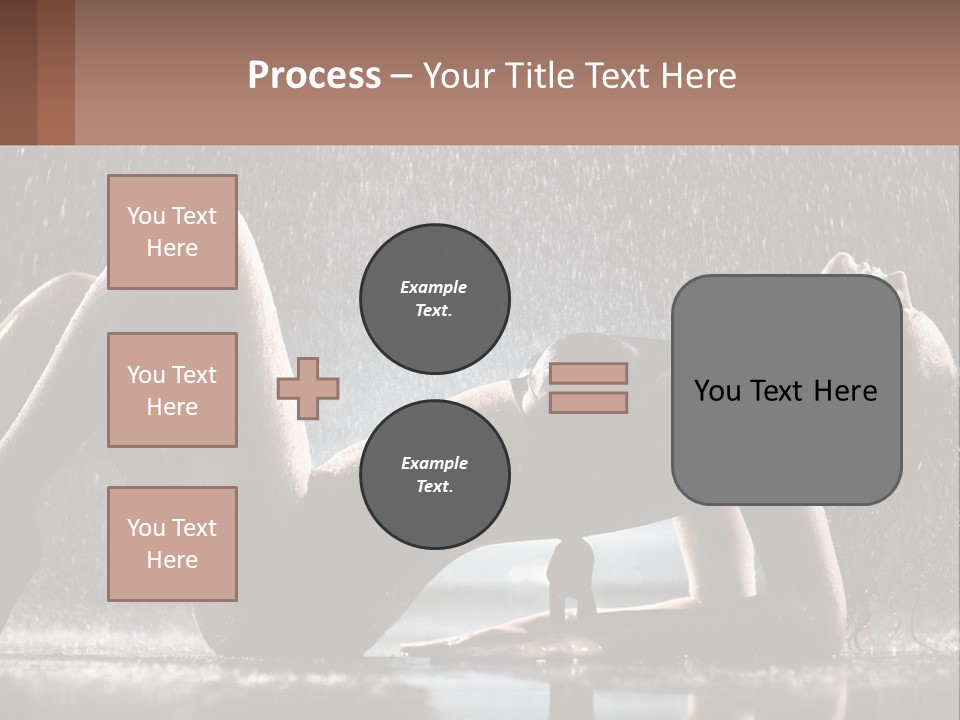 Process – Your Title Text Here

You Text Here

You Text Here

You Text Here

Example Text.

Example Text.

You Text Here